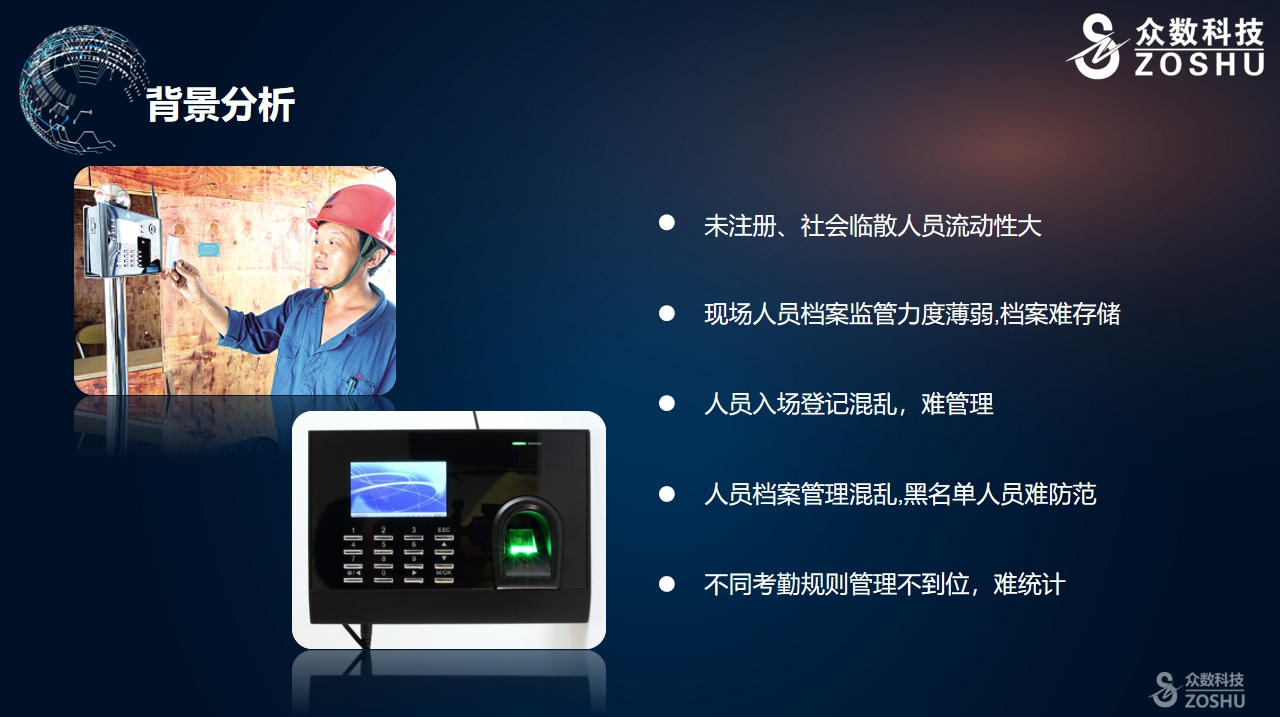 众数科技
ZOSHU

背景分析

1 2 3 ESC
4 5 6
7 8 9
0 M/OK

● 未注册、社会临散人员流动性大

● 现场人员档案监管力度薄弱,档案难存储

● 人员入场登记混乱，难管理

● 人员档案管理混乱,黑名单人员难防范

● 不同考勤规则管理不到位，难统计

众数科技
ZOSHU